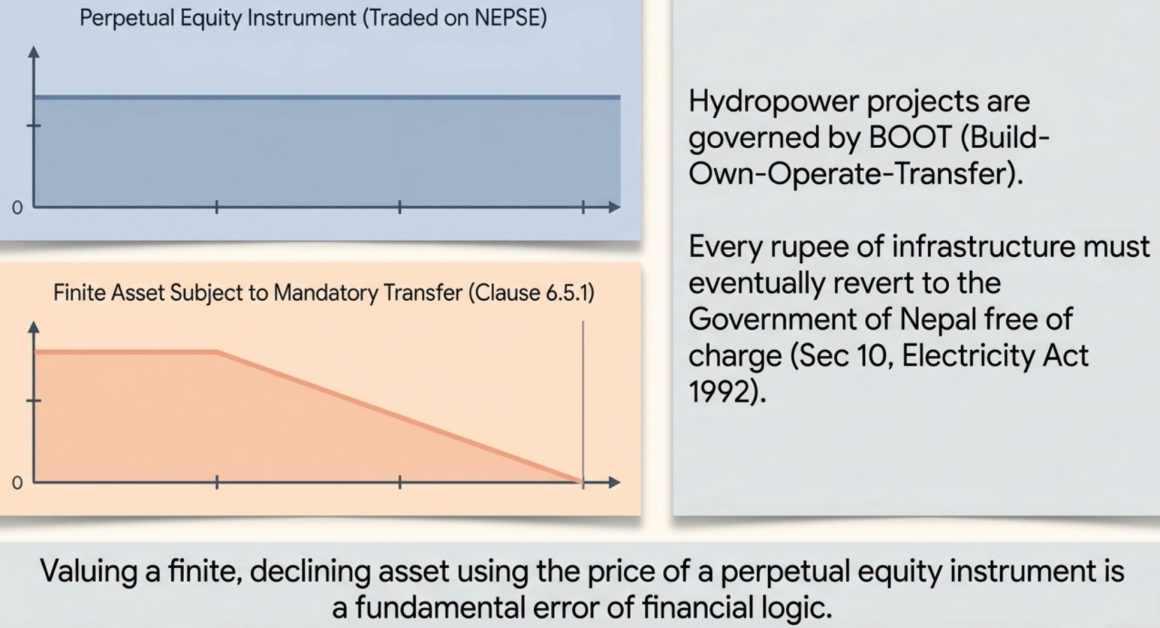 Perpetual Equity Instrument (Traded on NEPSE)

0

Finite Asset Subject to Mandatory Transfer (Clause 6.5.1)

0

Hydropower projects are governed by BOOT (Build-Own-Operate-Transfer).

Every rupee of infrastructure must eventually revert to the Government of Nepal free of charge (Sec 10, Electricity Act 1992).

Valuing a finite, declining asset using the price of a perpetual equity instrument is a fundamental error of financial logic.